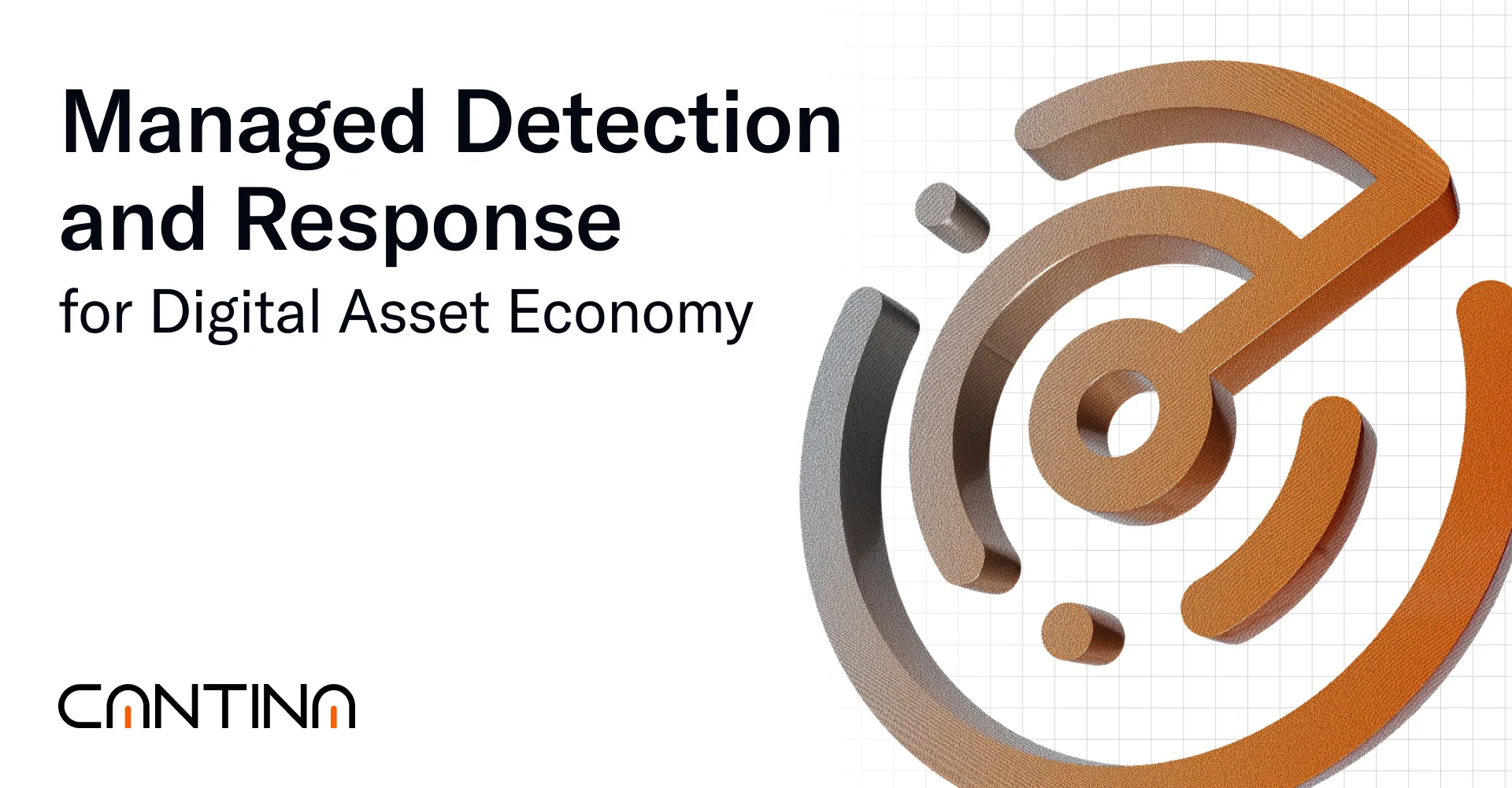 Managed Detection and Response

for Digital Asset Economy

CANTINA